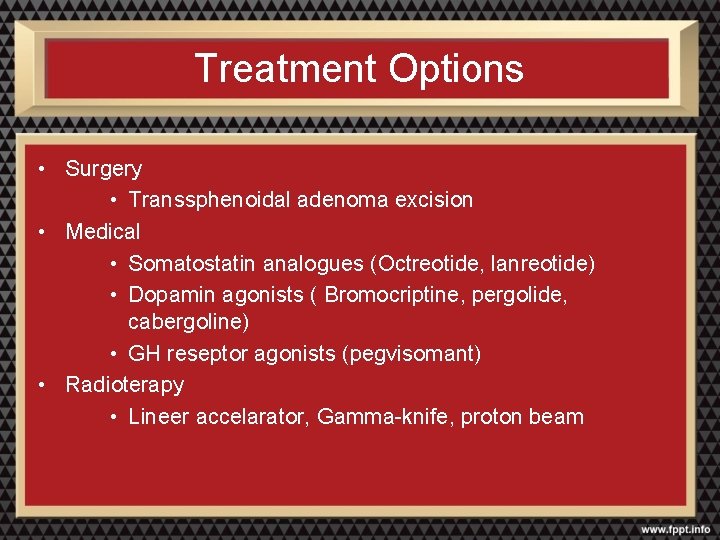 Treatment Options

• Surgery
  • Transsphenoidal adenoma excision
• Medical
  • Somatostatin analogues (Octreotide, lanreotide)
  • Dopamin agonists ( Bromocriptine, pergolide, cabergoline)
  • GH reseptor agonists (pegvisomant)
• Radioterapy
  • Lineer accelarator, Gamma-knife, proton beam

www.fppt.info